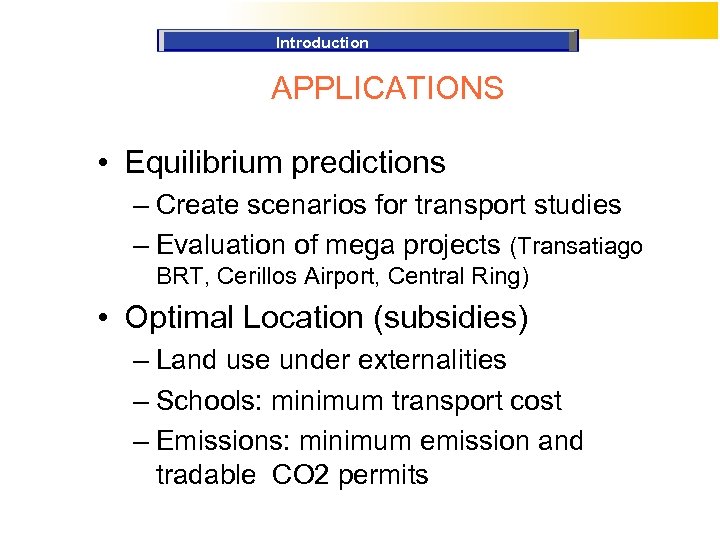 Introduction

APPLICATIONS

• Equilibrium predictions
– Create scenarios for transport studies
– Evaluation of mega projects (Transatiago BRT, Cerillos Airport, Central Ring)

• Optimal Location (subsidies)
– Land use under externalities
– Schools: minimum transport cost
– Emissions: minimum emission and tradable CO2 permits